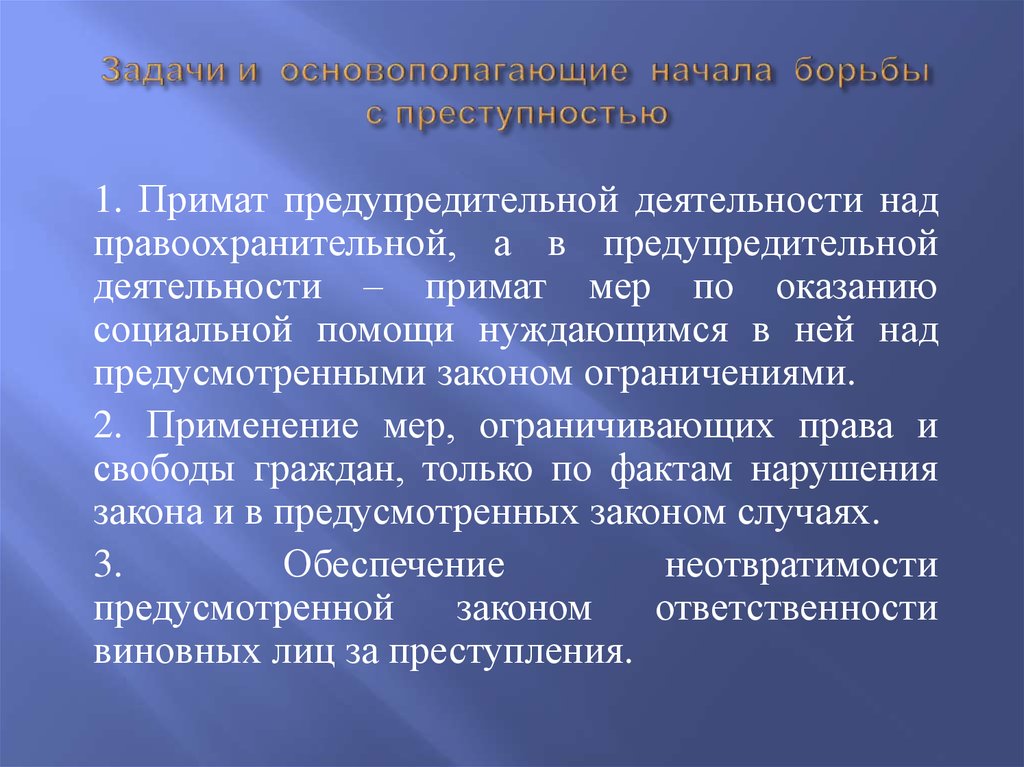 Задачи и основополагающие начала борьбы с преступностью

1. Примат предупредительной деятельности над правоохранительной, а в предупредительной деятельности – примат мер по оказанию социальной помощи нуждающимся в ней над предусмотренными законом ограничениями.

2. Применение мер, ограничивающих права и свободы граждан, только по фактам нарушения закона и в предусмотренных законом случаях.

3. Обеспечение неотвратимости предусмотренной законом ответственности виновных лиц за преступления.